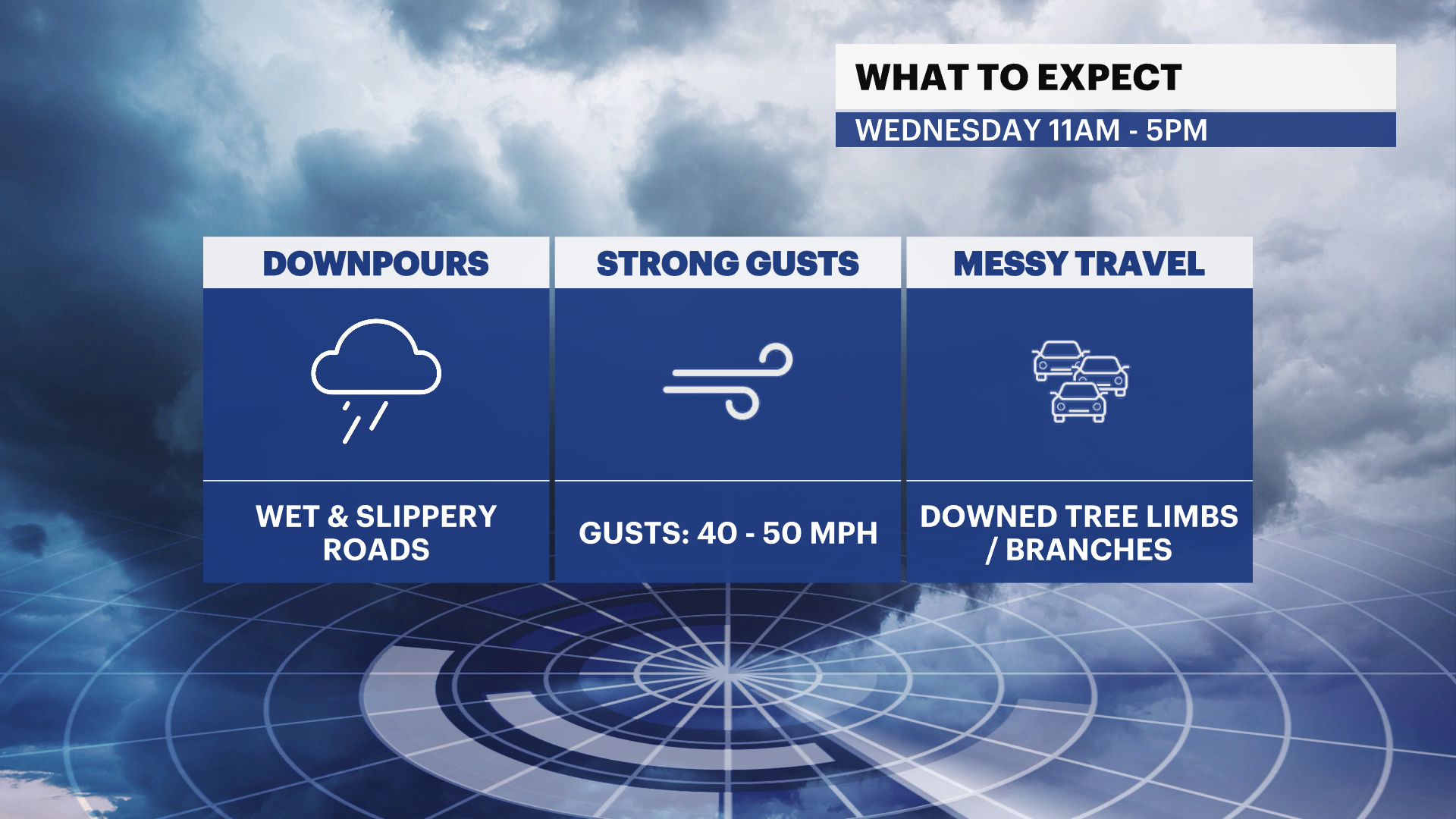 WHAT TO EXPECT
WEDNESDAY 11AM - 5PM

DOWNPOURS

WET & SLIPPERY ROADS

STRONG GUSTS

GUSTS: 40 - 50 MPH

MESSY TRAVEL

DOWNED TREE LIMBS / BRANCHES